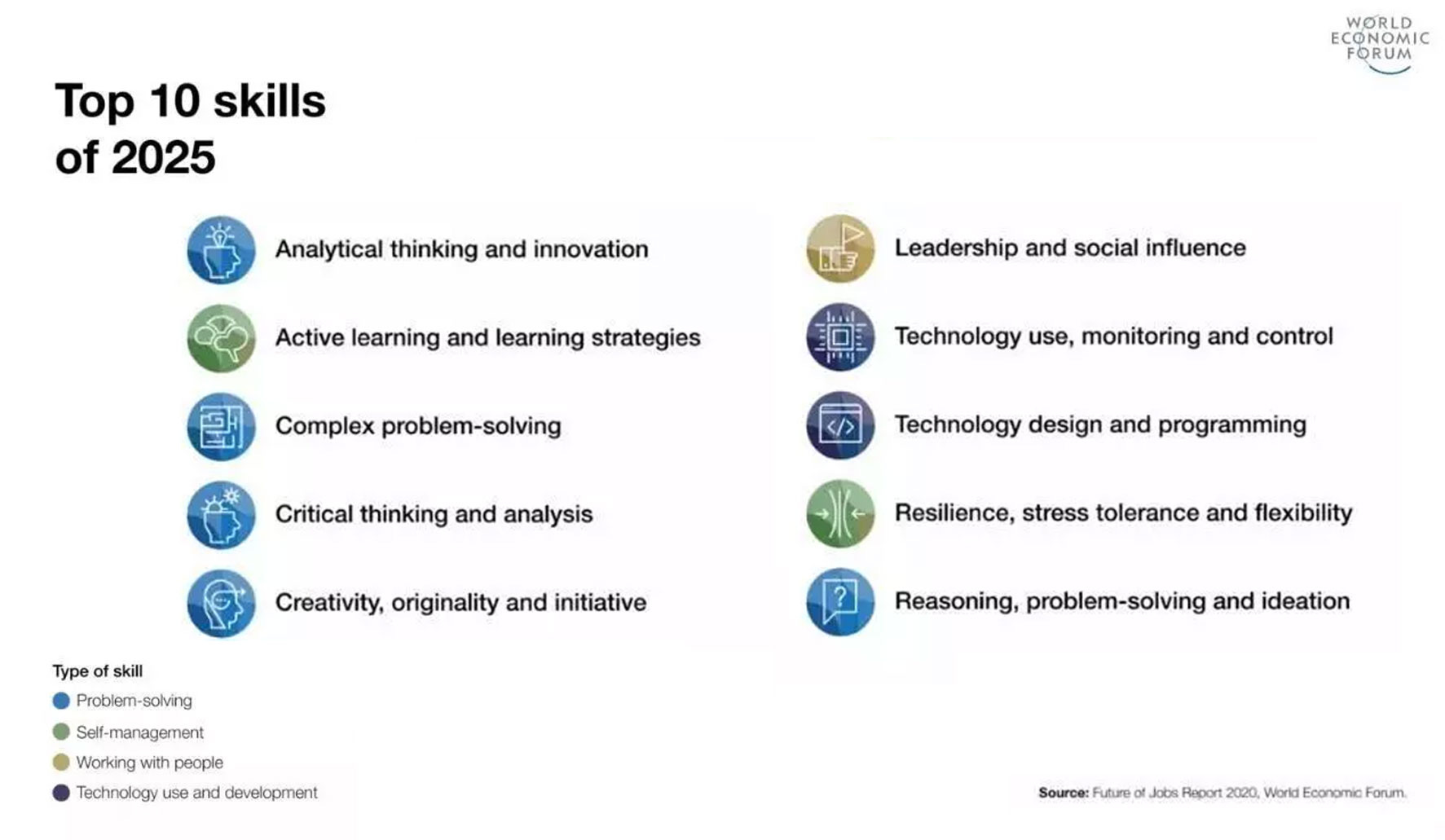 WORLD ECONOMIC FORUM

Top 10 skills of 2025

Analytical thinking and innovation

Active learning and learning strategies

Complex problem-solving

Critical thinking and analysis

Creativity, originality and initiative

Leadership and social influence

Technology use, monitoring and control

Technology design and programming

Resilience, stress tolerance and flexibility

Reasoning, problem-solving and ideation

Type of skill
Problem-solving
Self-management
Working with people
Technology use and development

Source: Future of Jobs Report 2020, World Economic Forum.